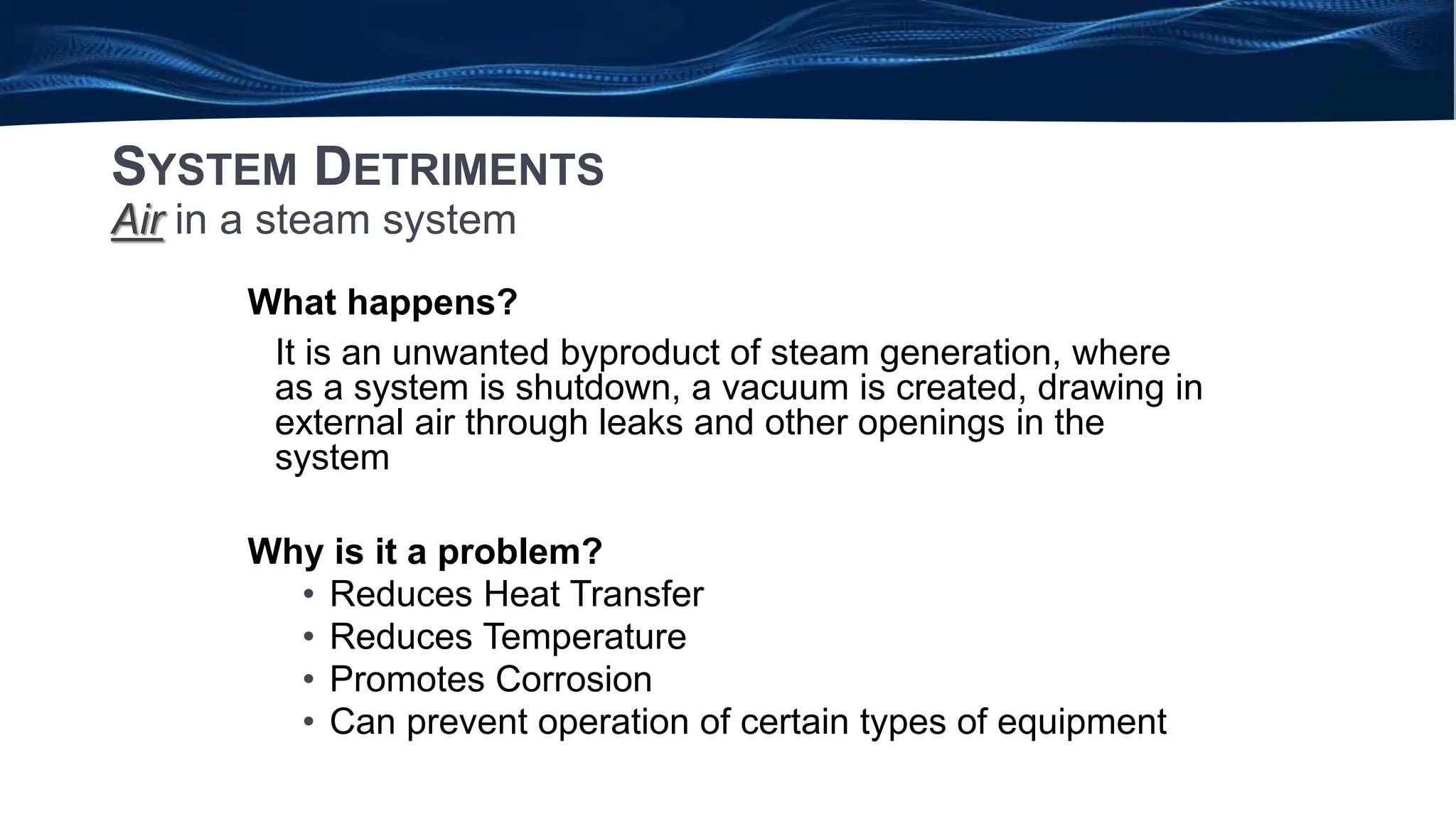 SYSTEM DETRIMENTS
Air in a steam system

What happens?

It is an unwanted byproduct of steam generation, where as a system is shutdown, a vacuum is created, drawing in external air through leaks and other openings in the system

Why is it a problem?

• Reduces Heat Transfer
• Reduces Temperature
• Promotes Corrosion
• Can prevent operation of certain types of equipment